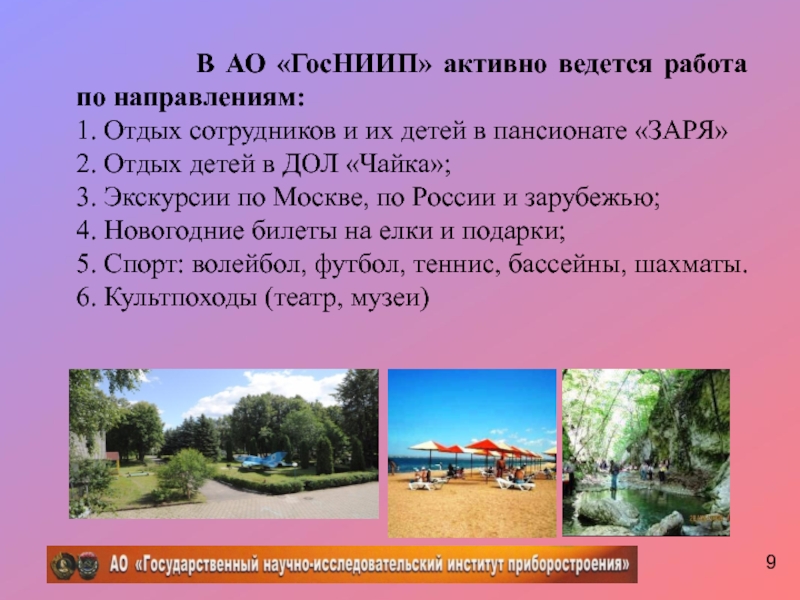 В АО «ГосНИИП» активно ведется работа по направлениям:
1. Отдых сотрудников и их детей в пансионате «ЗАРЯ»
2. Отдых детей в ДОЛ «Чайка»;
3. Экскурсии по Москве, по России и зарубежью;
4. Новогодние билеты на елки и подарки;
5. Спорт: волейбол, футбол, теннис, бассейны, шахматы.
6. Культпоходы (театр, музеи)

АО «Государственный научно-исследовательский институт приборостроения»

9